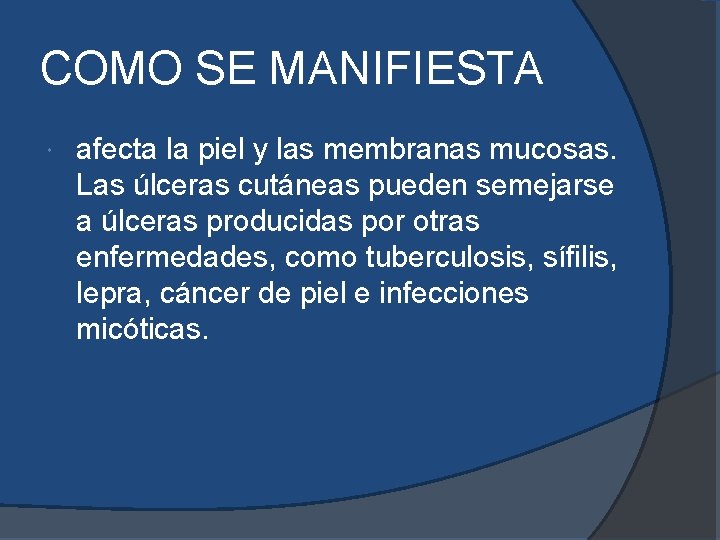 COMO SE MANIFIESTA

afecta la piel y las membranas mucosas. Las úlceras cutáneas pueden semejarse a úlceras producidas por otras enfermedades, como tuberculosis, sífilis, lepra, cáncer de piel e infecciones micóticas.